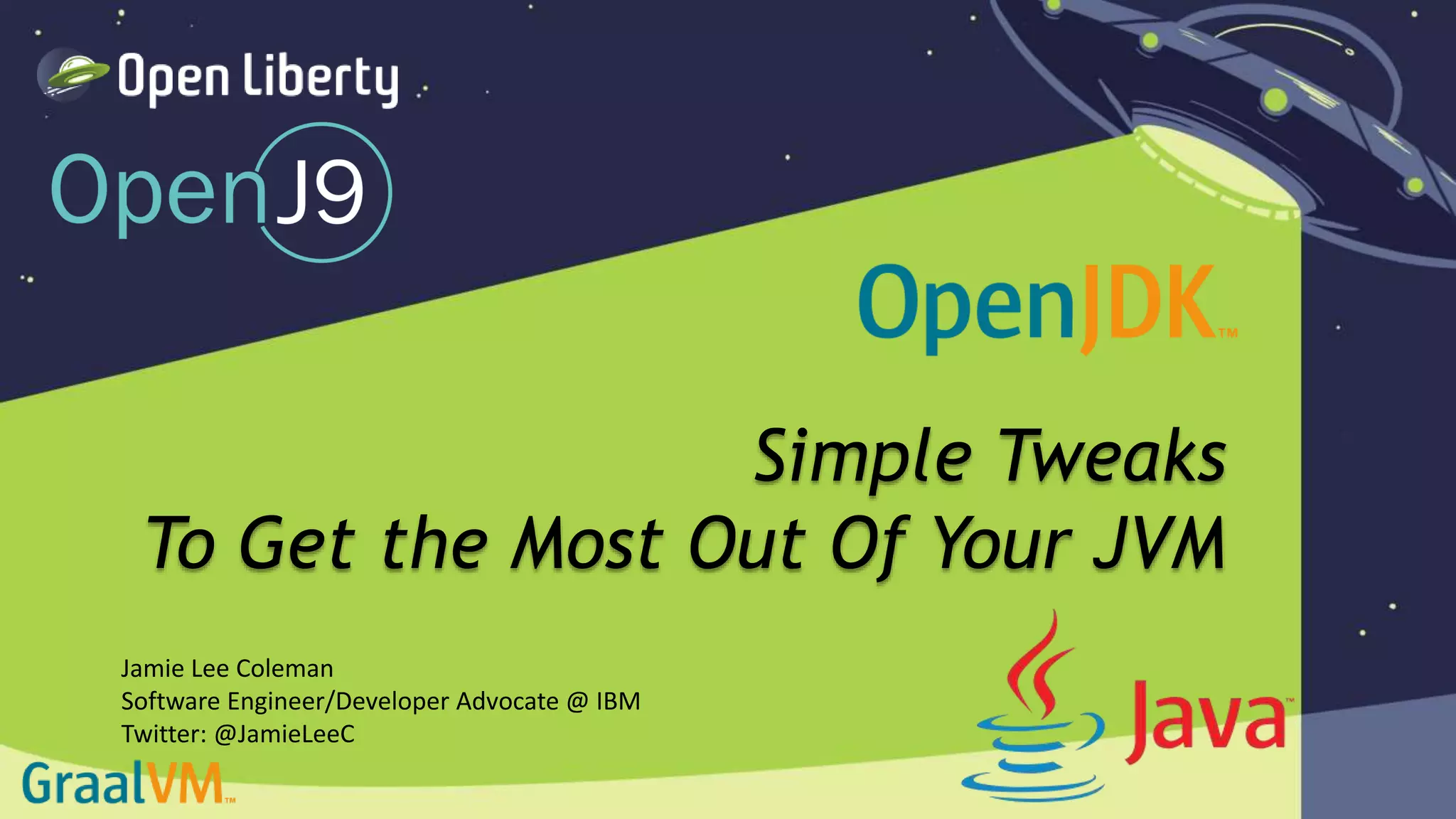 Open Liberty

OpenJ9

OpenJDK™

Simple Tweaks
To Get the Most Out Of Your JVM

Jamie Lee Coleman
Software Engineer/Developer Advocate @ IBM
Twitter: @JamieLeeC

GraalVM™

Java™